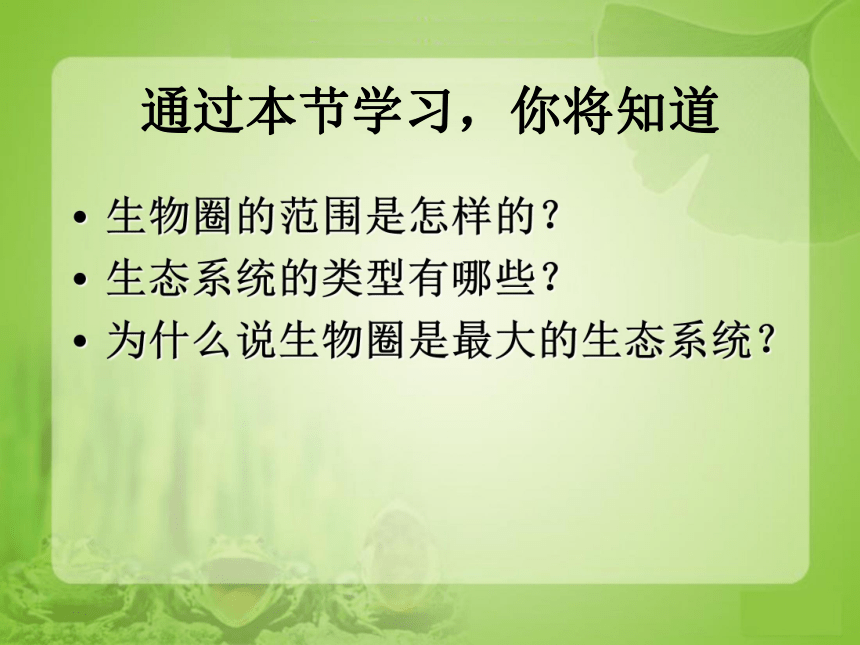 通过本节学习，你将知道

• 生物圈的范围是怎样的？
• 生态系统的类型有哪些？
• 为什么说生物圈是最大的生态系统？